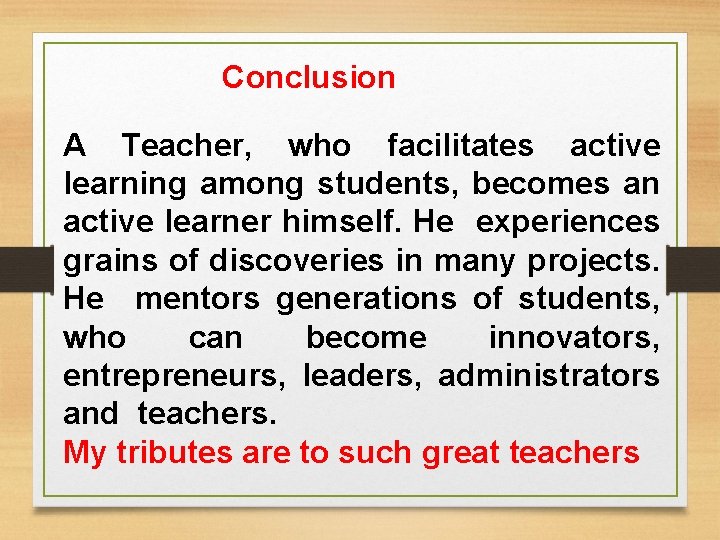 Conclusion

A Teacher, who facilitates active learning among students, becomes an active learner himself. He experiences grains of discoveries in many projects. He mentors generations of students, who can become innovators, entrepreneurs, leaders, administrators and teachers.

My tributes are to such great teachers